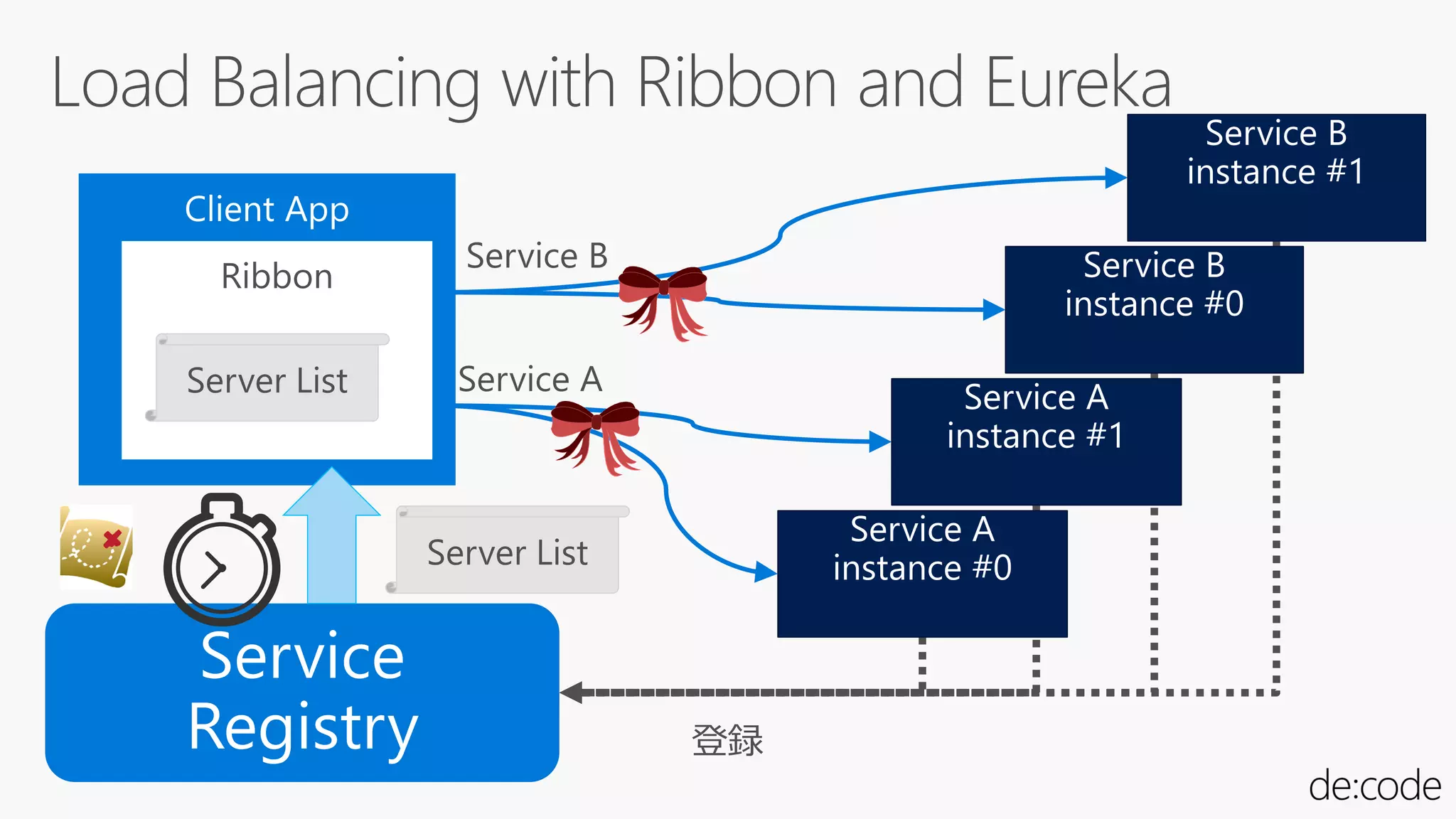 Load Balancing with Ribbon and Eureka

Client App

Ribbon

Server List

Service B

Service A

Service B instance #1

Service B instance #0

Service A instance #1

Service A instance #0

Server List

Service Registry

登録

de:code